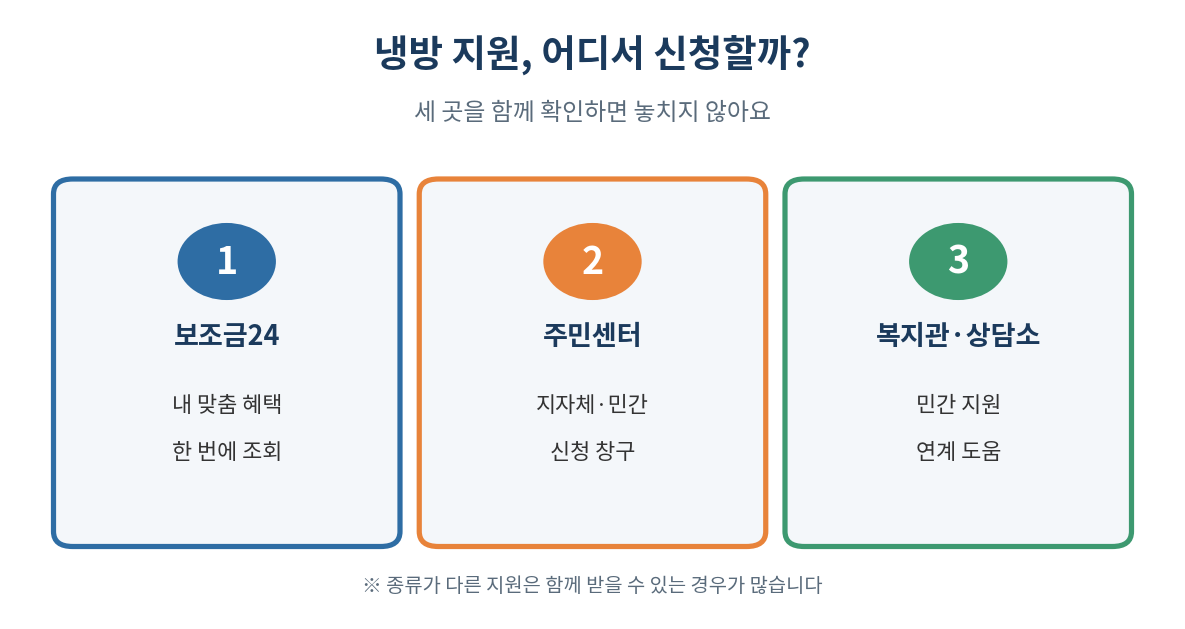 냉방 지원, 어디서 신청할까?

세 곳을 함께 확인하면 놓치지 않아요

1

보조금24

내 맞춤 혜택

한 번에 조회

2

주민센터

지자체·민간

신청 창구

3

복지관·상담소

민간 지원

연계 도움

※ 종류가 다른 지원은 함께 받을 수 있는 경우가 많습니다